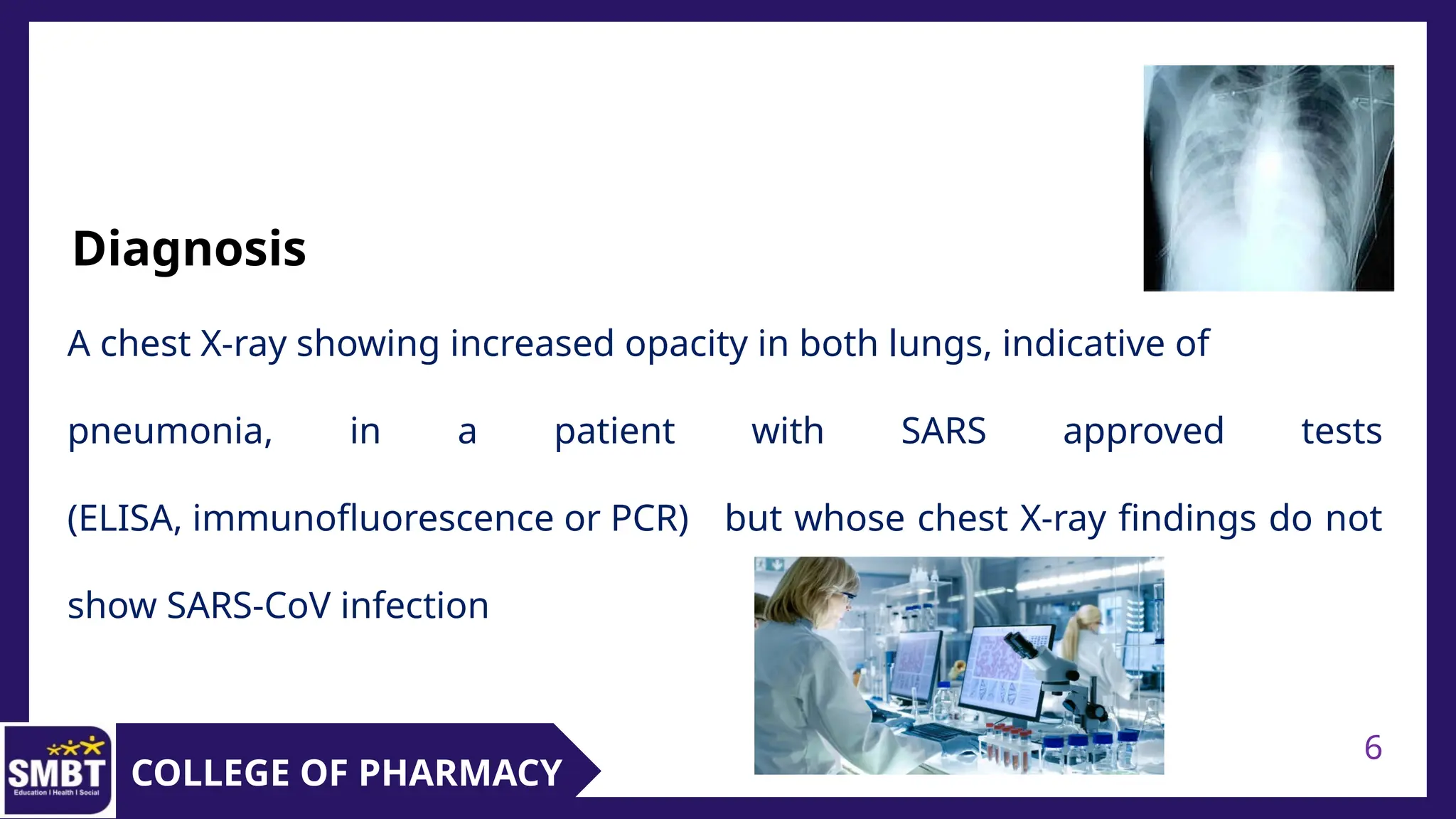 Diagnosis

A chest X-ray showing increased opacity in both lungs, indicative of pneumonia, in a patient with SARS approved tests (ELISA, immunofluorescence or PCR) but whose chest X-ray findings do not show SARS-CoV infection

SMBT
Education I Health I Social

COLLEGE OF PHARMACY

6